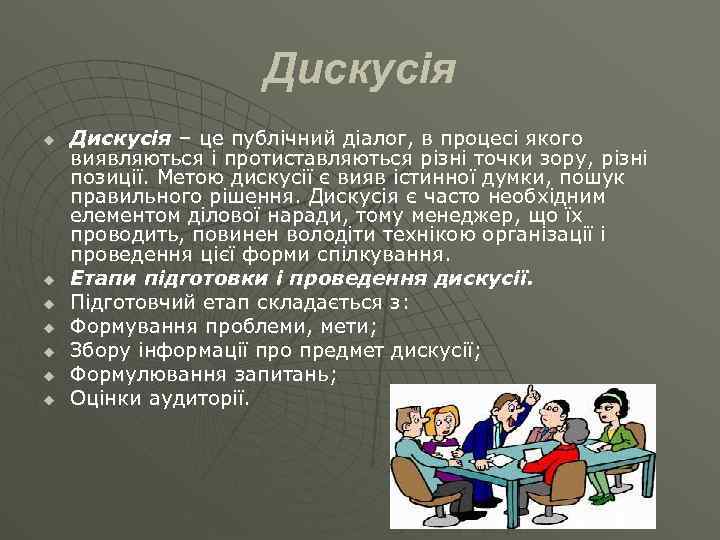 Дискусія

Дискусія – це публічний діалог, в процесі якого виявляються і протиставляються різні точки зору, різні позиції. Метою дискусії є вияв істинної думки, пошук правильного рішення. Дискусія є часто необхідним елементом ділової наради, тому менеджер, що їх проводить, повинен володіти технікою організації і проведення цієї форми спілкування.

Етапи підготовки і проведення дискусії.

Підготовчий етап складається з:

Формування проблеми, мети;

Збору інформації про предмет дискусії;

Формулювання запитань;

Оцінки аудиторії.